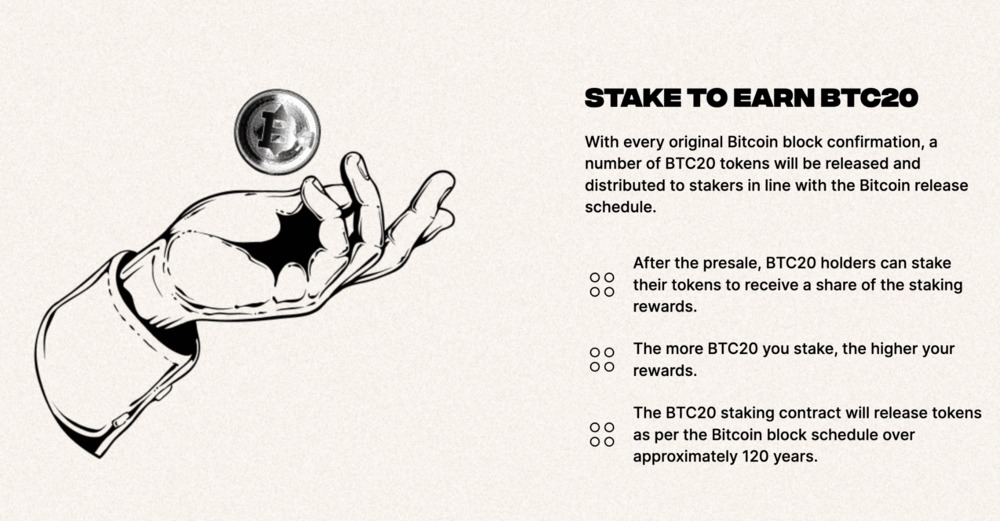 STAKE TO EARN BTC20

With every original Bitcoin block confirmation, a number of BTC20 tokens will be released and distributed to stakers in line with the Bitcoin release schedule.

After the presale, BTC20 holders can stake their tokens to receive a share of the staking rewards.

The more BTC20 you stake, the higher your rewards.

The BTC20 staking contract will release tokens as per the Bitcoin block schedule over approximately 120 years.